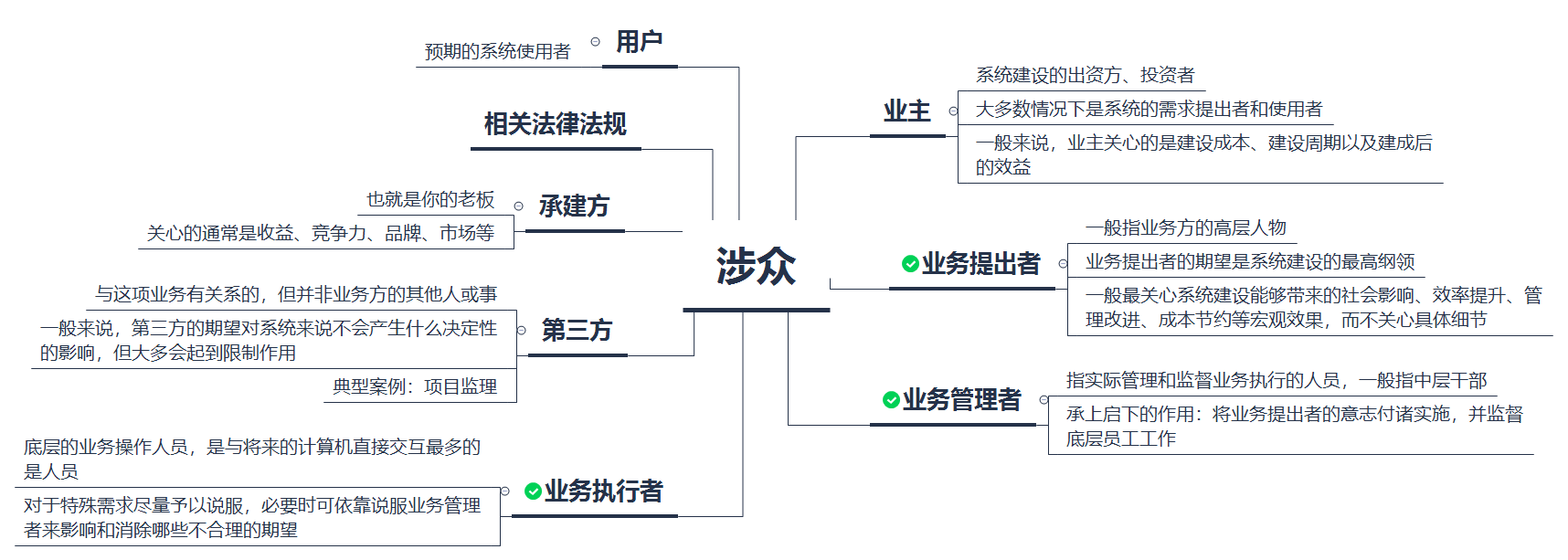 涉众

用户
预期的系统使用者

相关法律法规

承建方
也就是你的老板
关心的通常是收益、竞争力、品牌、市场等

第三方
与这项业务有关系的，但并非业务方的其他人或事
一般来说，第三方的期望对系统来说不会产生什么决定性的影响，但大多会起到限制作用
典型案例：项目监理

业务执行者
底层的业务操作人员，是与将来的计算机直接交互最多的是人员
对于特殊需求尽量予以说服，必要时可依靠说服业务管理者来影响和消除哪些不合理的期望

业主
系统建设的出资方、投资者
大多数情况下是系统的需求提出者和使用者
一般来说，业主关心的是建设成本、建设周期以及建成后的效益

业务提出者
一般指业务方的高层人物
业务提出者的期望是系统建设的最高纲领
一般最关心系统建设能够带来的社会影响、效率提升、管理改进、成本节约等宏观效果，而不关心具体细节

业务管理者
指实际管理和监督业务执行的人员，一般指中层干部
承上启下的作用：将业务提出者的意志付诸实施，并监督底层员工工作